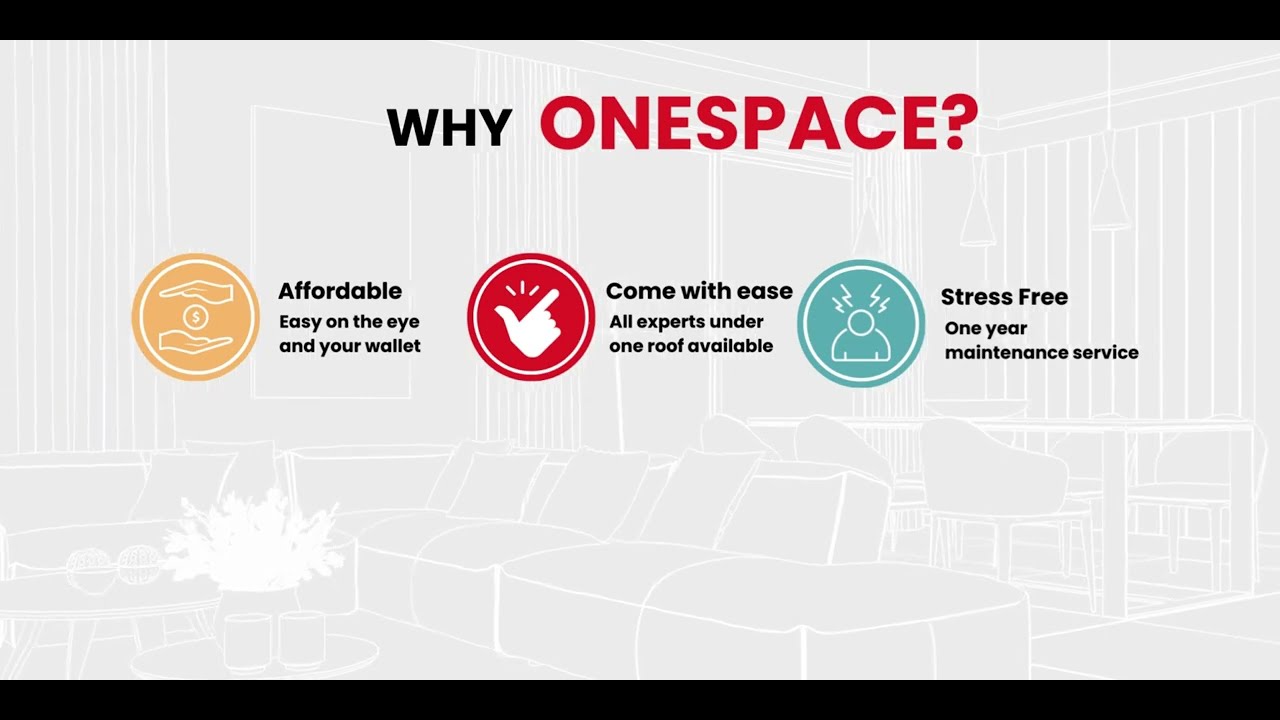 WHY ONESPACE?

Affordable
Easy on the eye and your wallet

Come with ease
All experts under one roof available

Stress Free
One year maintenance service